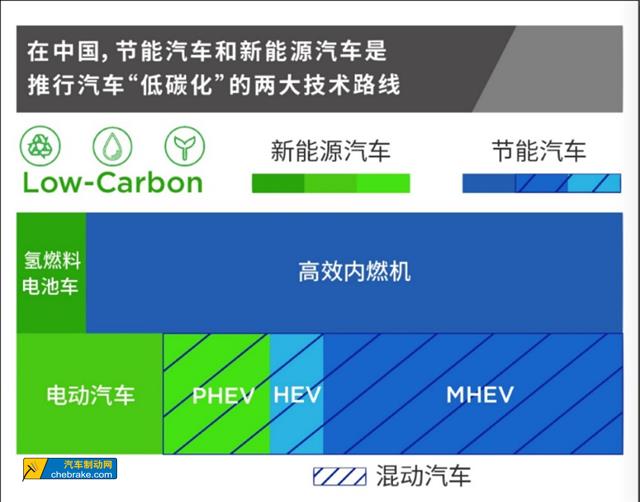 在中国，节能汽车和新能源汽车是推行汽车“低碳化”的两大技术路线

Low-Carbon

新能源汽车

节能汽车

氢燃料电池车

高效内燃机

电动汽车

PHEV

HEV

MHEV

汽车制动网
chebrake.com

混动汽车